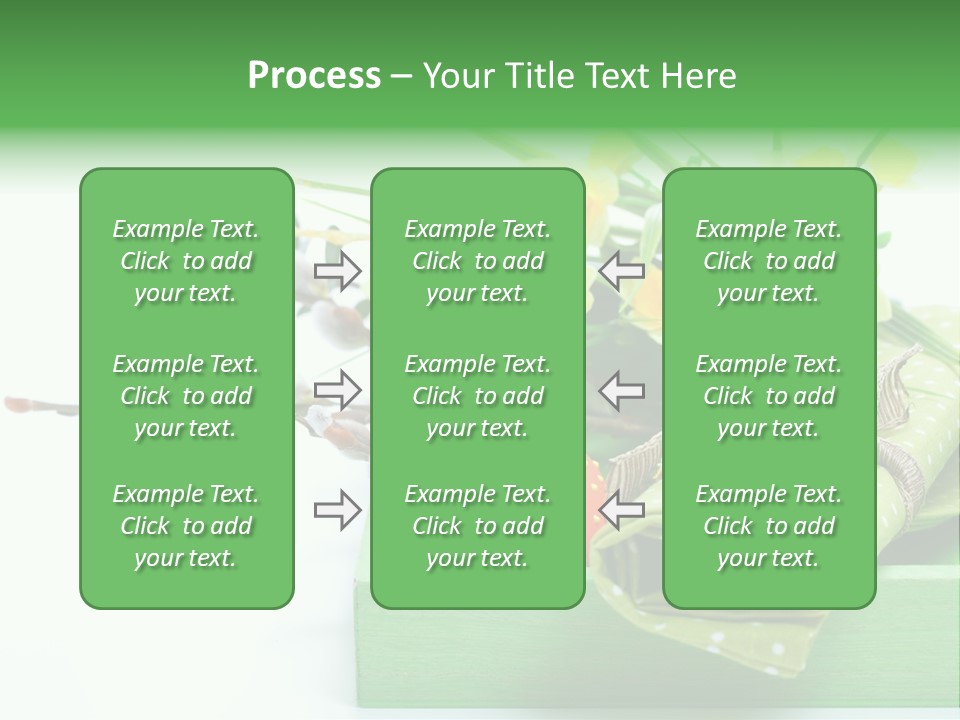 Process – Your Title Text Here

Example Text. Click to add your text.

Example Text. Click to add your text.

Example Text. Click to add your text.

Example Text. Click to add your text.

Example Text. Click to add your text.

Example Text. Click to add your text.

Example Text. Click to add your text.

Example Text. Click to add your text.

Example Text. Click to add your text.